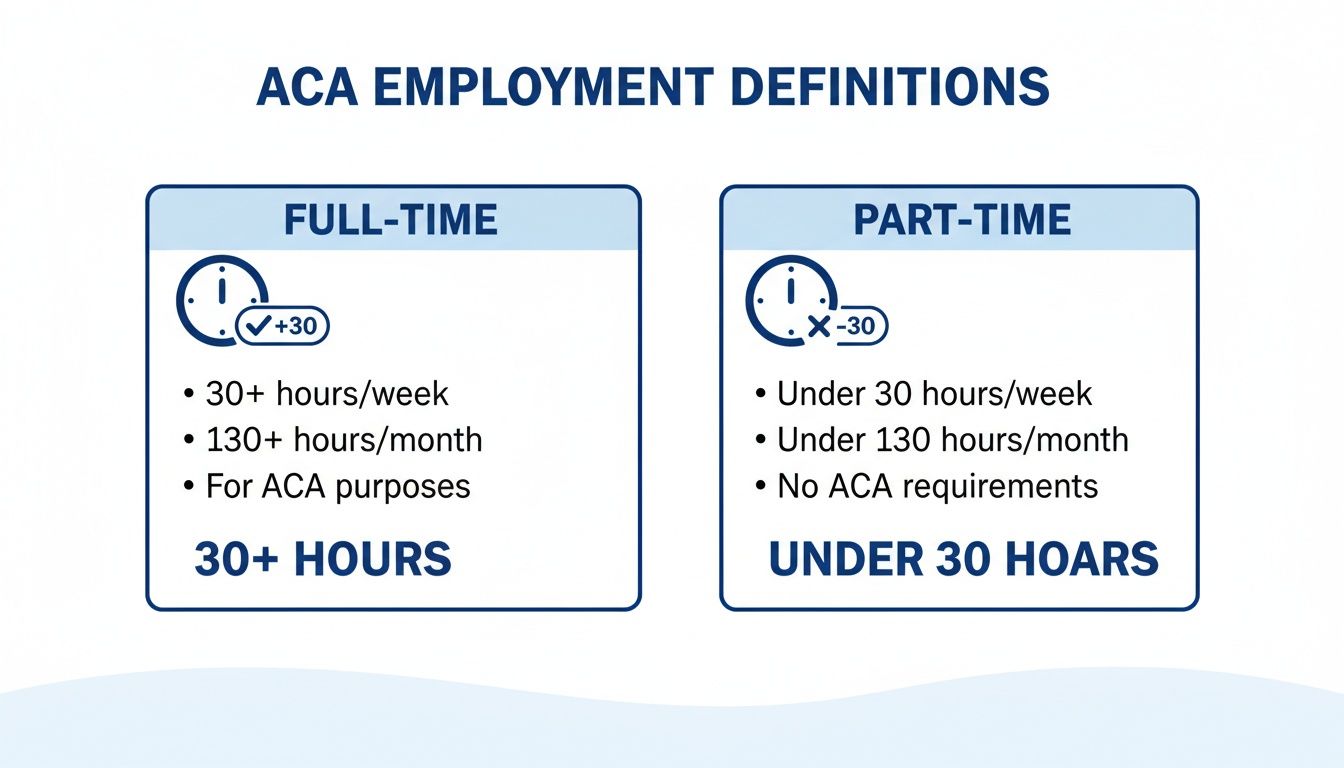 ACA EMPLOYMENT DEFINITIONS

FULL-TIME

+30

• 30+ hours/week
• 130+ hours/month
• For ACA purposes

30+ HOURS

PART-TIME

-30

• Under 30 hours/week
• Under 130 hours/month
• No ACA requirements

UNDER 30 HOARS